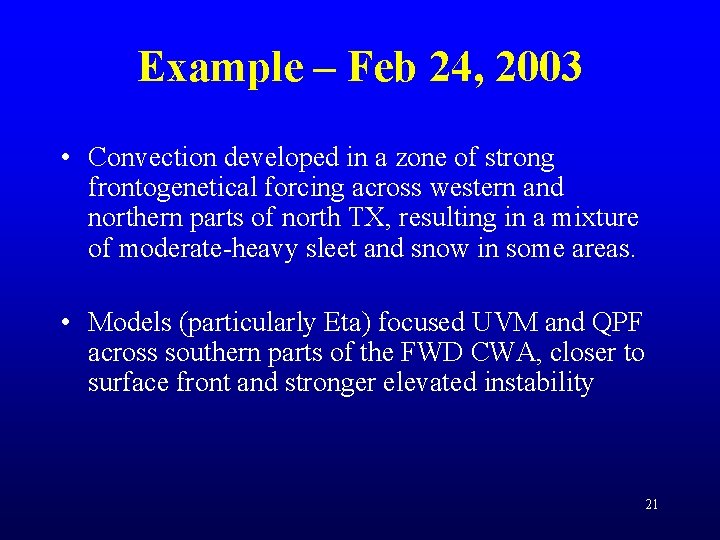 Example – Feb 24, 2003

• Convection developed in a zone of strong frontogenetical forcing across western and northern parts of north TX, resulting in a mixture of moderate-heavy sleet and snow in some areas.

• Models (particularly Eta) focused UVM and QPF across southern parts of the FWD CWA, closer to surface front and stronger elevated instability

21